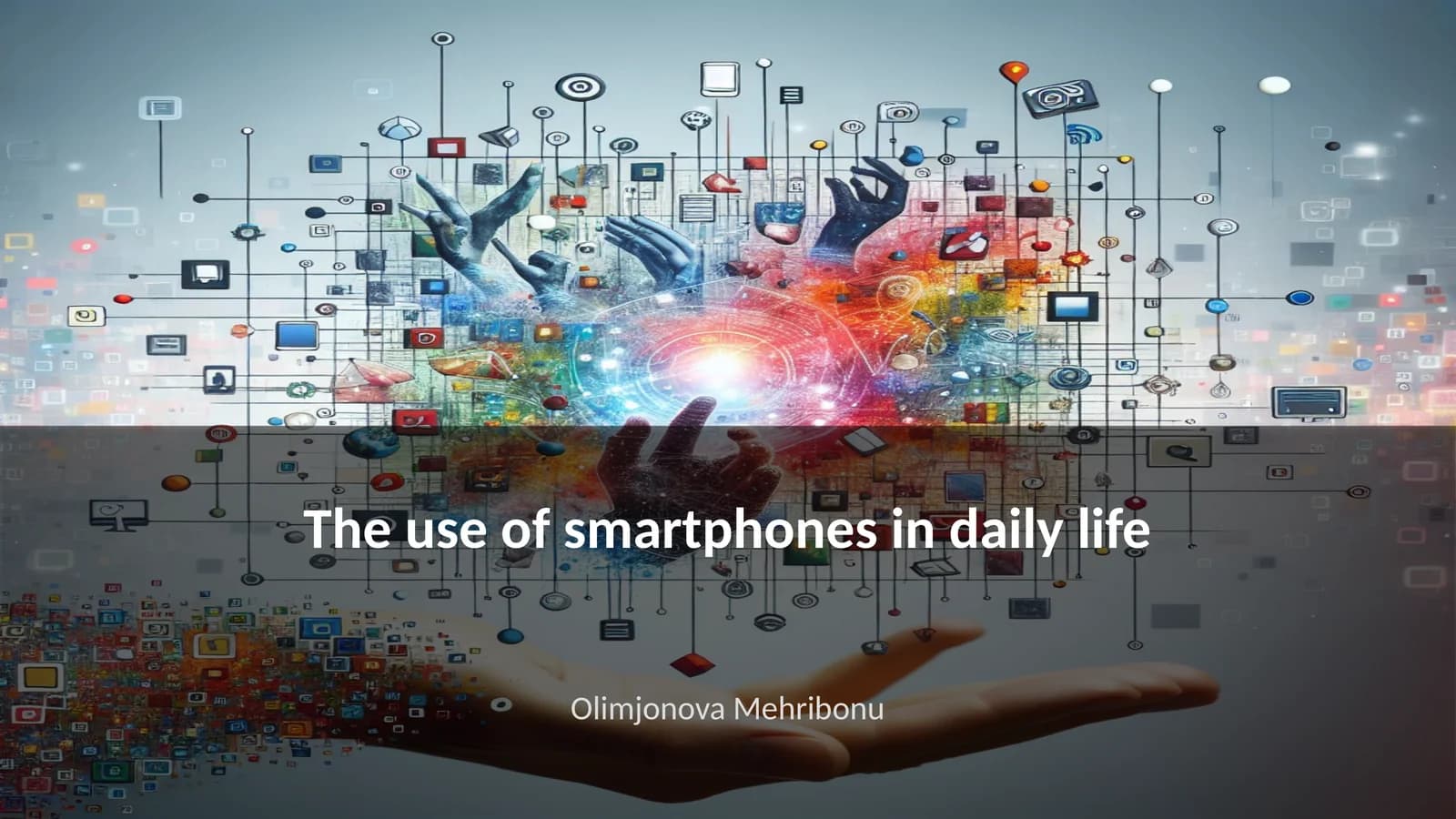 The use of smartphones in daily life

Olimjonova Mehribonu